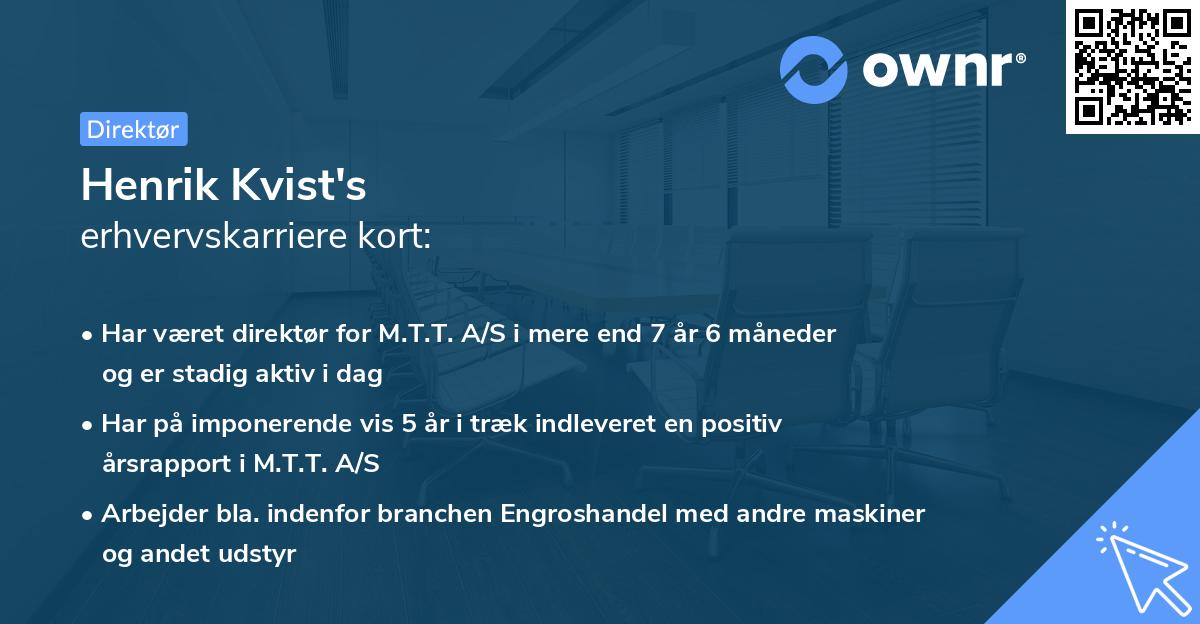 ownr®

Direktør

Henrik Kvist's
erhvervskarriere kort:

• Har været direktør for M.T.T. A/S i mere end 7 år 6 måneder og er stadig aktiv i dag

• Har på imponerende vis 5 år i træk indleveret en positiv årsrapport i M.T.T. A/S

• Arbejder bla. indenfor branchen Engroshandel med andre maskiner og andet udstyr